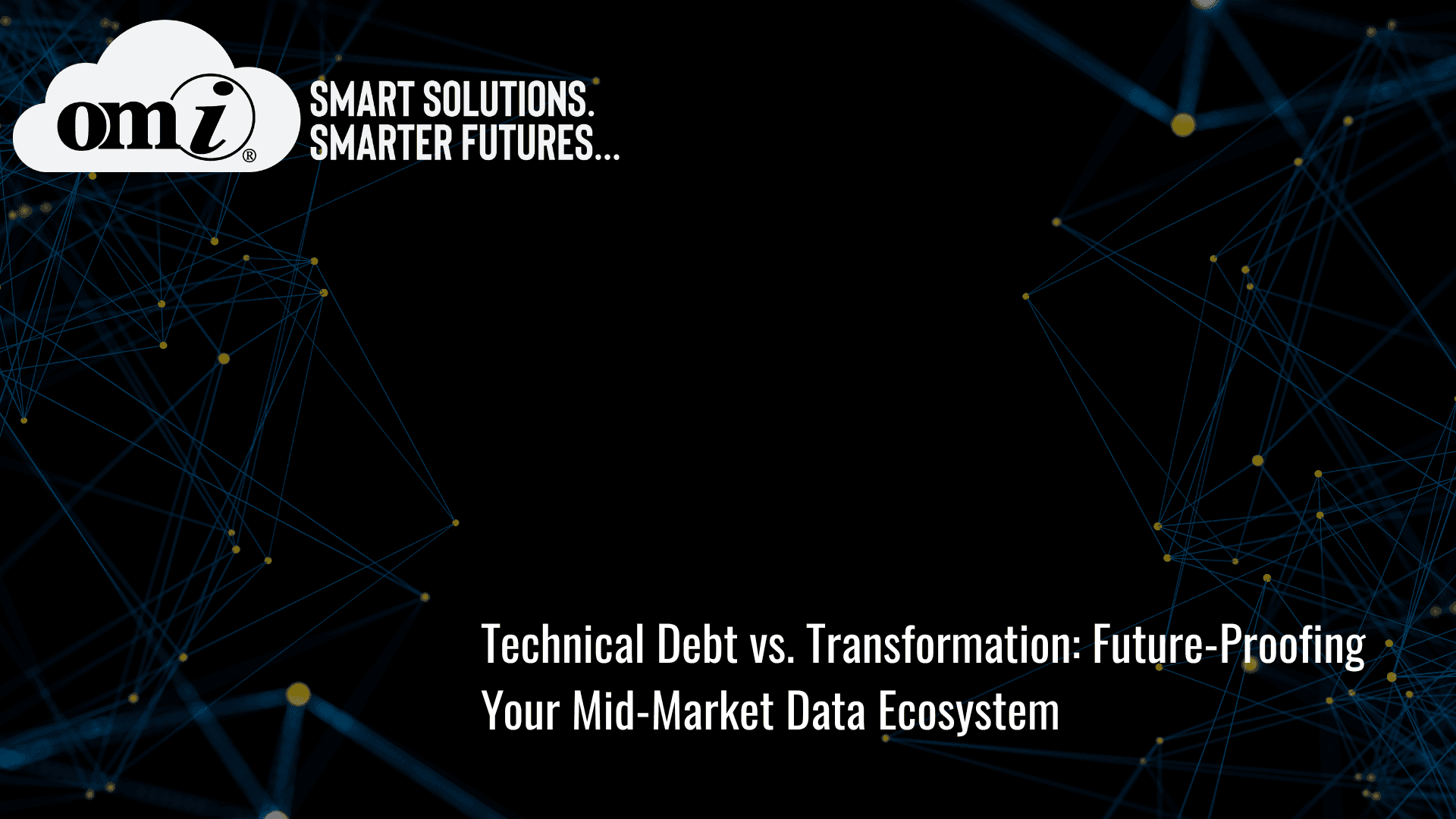 omi®

SMART SOLUTIONS.
SMARTER FUTURES...

Technical Debt vs. Transformation: Future-Proofing Your Mid-Market Data Ecosystem